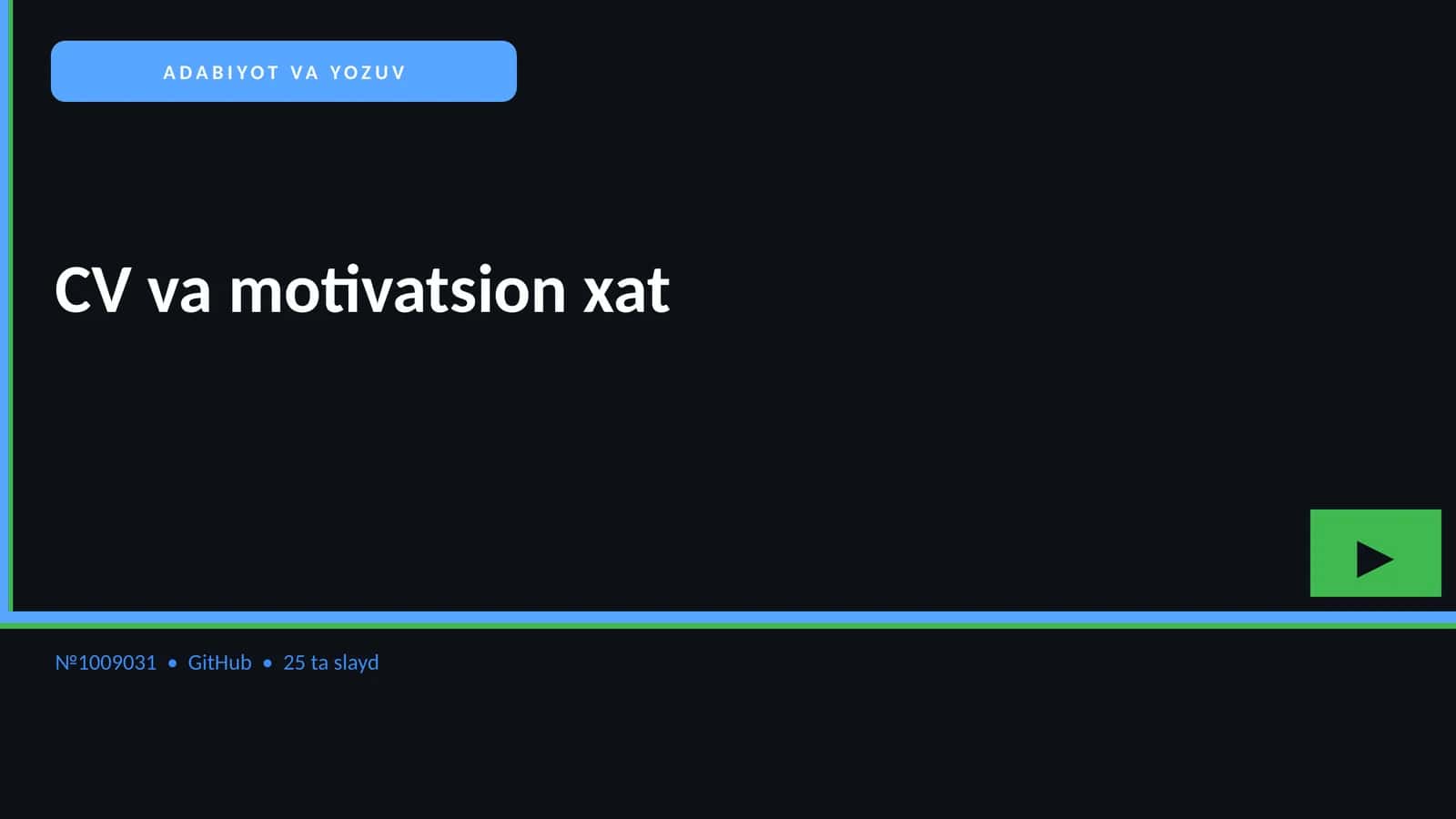 ADABIYOT VA YOZUV

CV va motivatsion xat

№1009031 • GitHub • 25 ta slayd